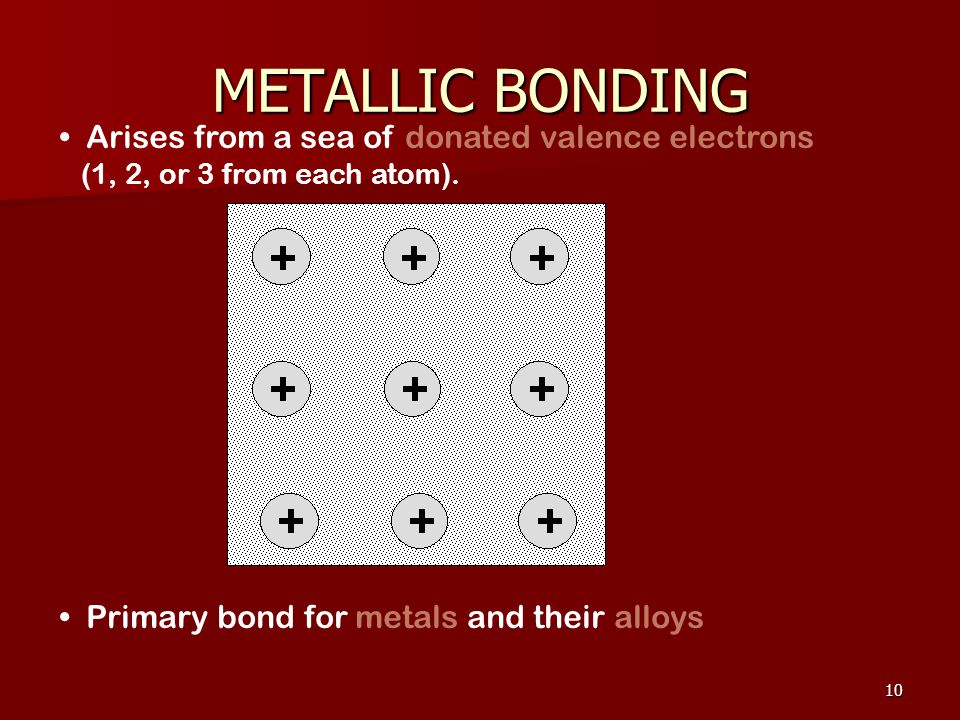 METALLIC BONDING

• Arises from a sea of donated valence electrons (1, 2, or 3 from each atom).

+ + +

+ + +

+ + +

• Primary bond for metals and their alloys

10